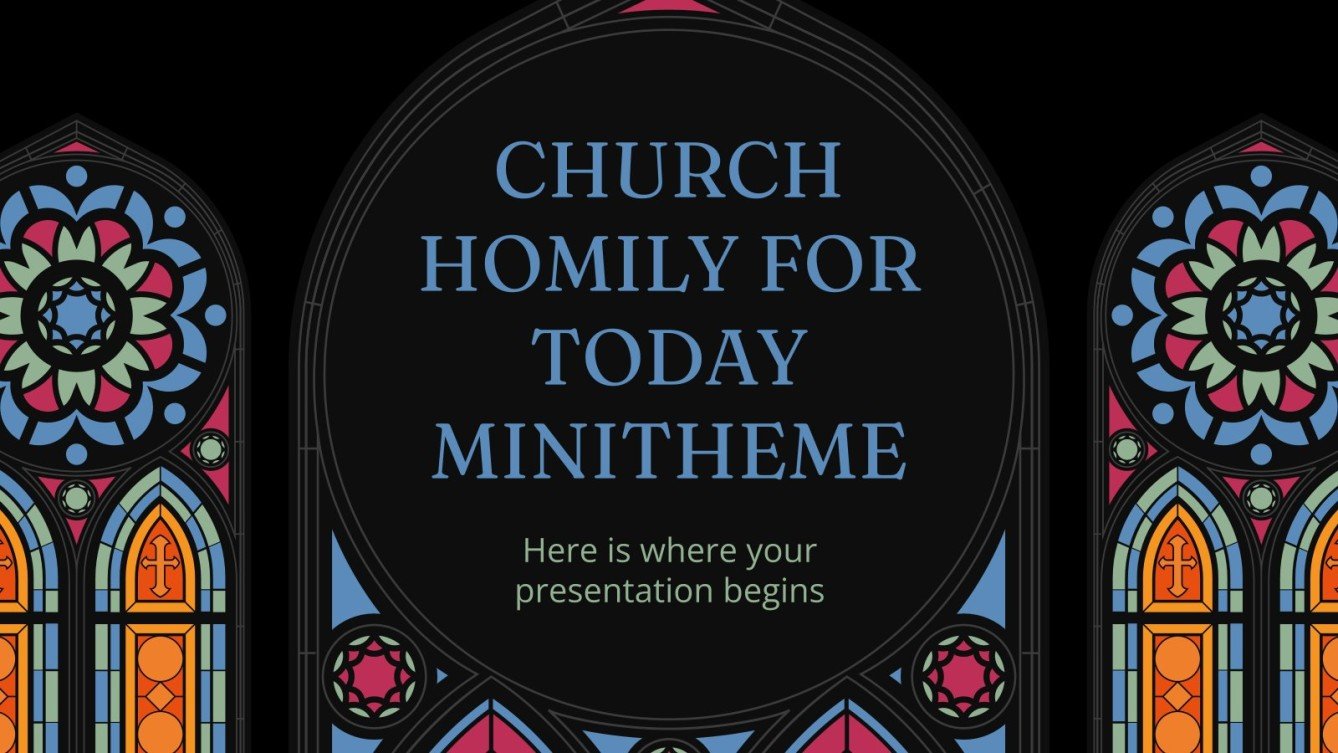 CHURCH HOMILY FOR TODAY MINITHEME

Here is where your presentation begins